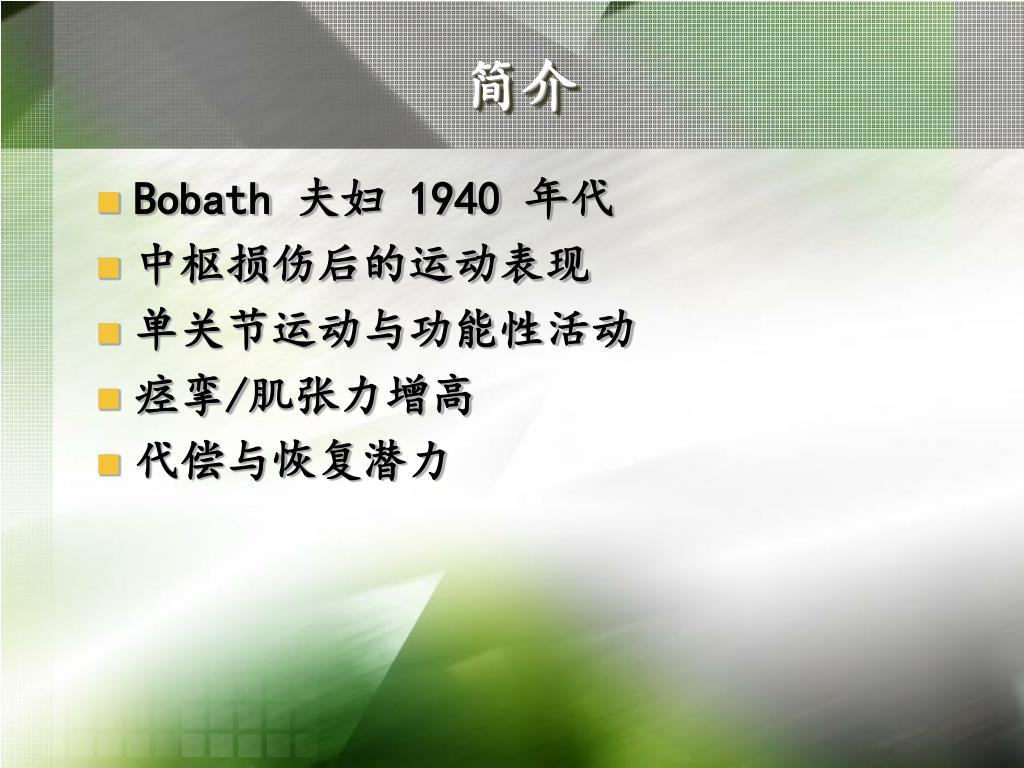 简介

Bobath 夫妇 1940 年代
中枢损伤后的运动表现
单关节运动与功能性活动
痉挛/肌张力增高
代偿与恢复潜力